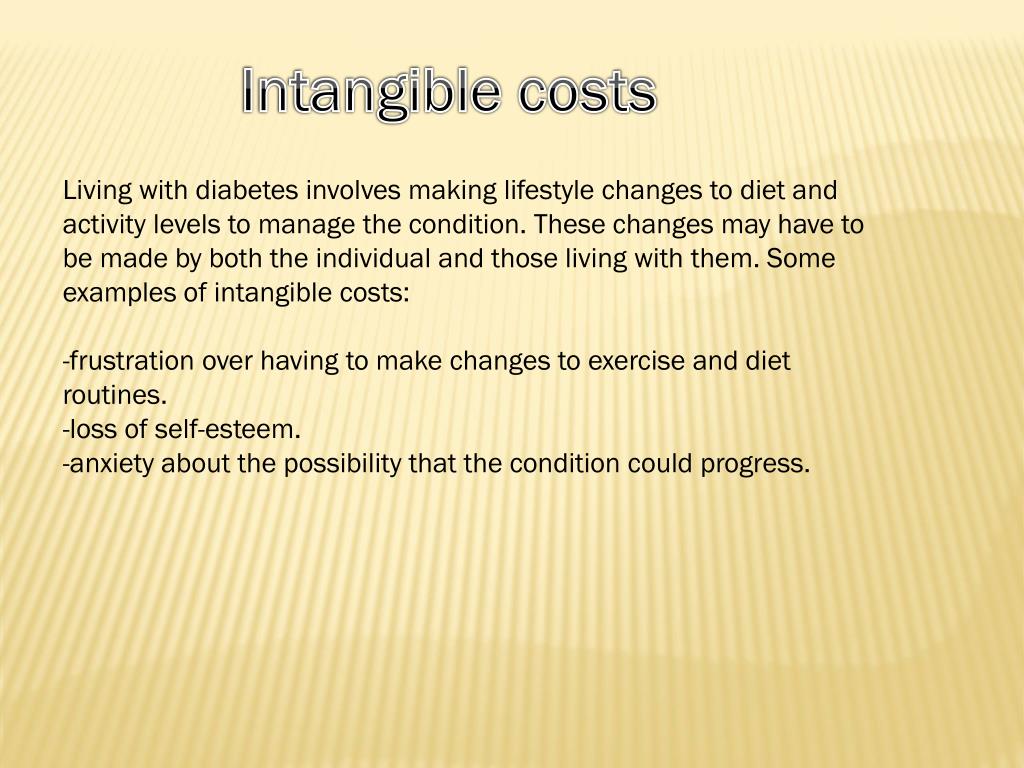 Intangible costs

Living with diabetes involves making lifestyle changes to diet and activity levels to manage the condition. These changes may have to be made by both the individual and those living with them. Some examples of intangible costs:

-frustration over having to make changes to exercise and diet routines.
-loss of self-esteem.
-anxiety about the possibility that the condition could progress.